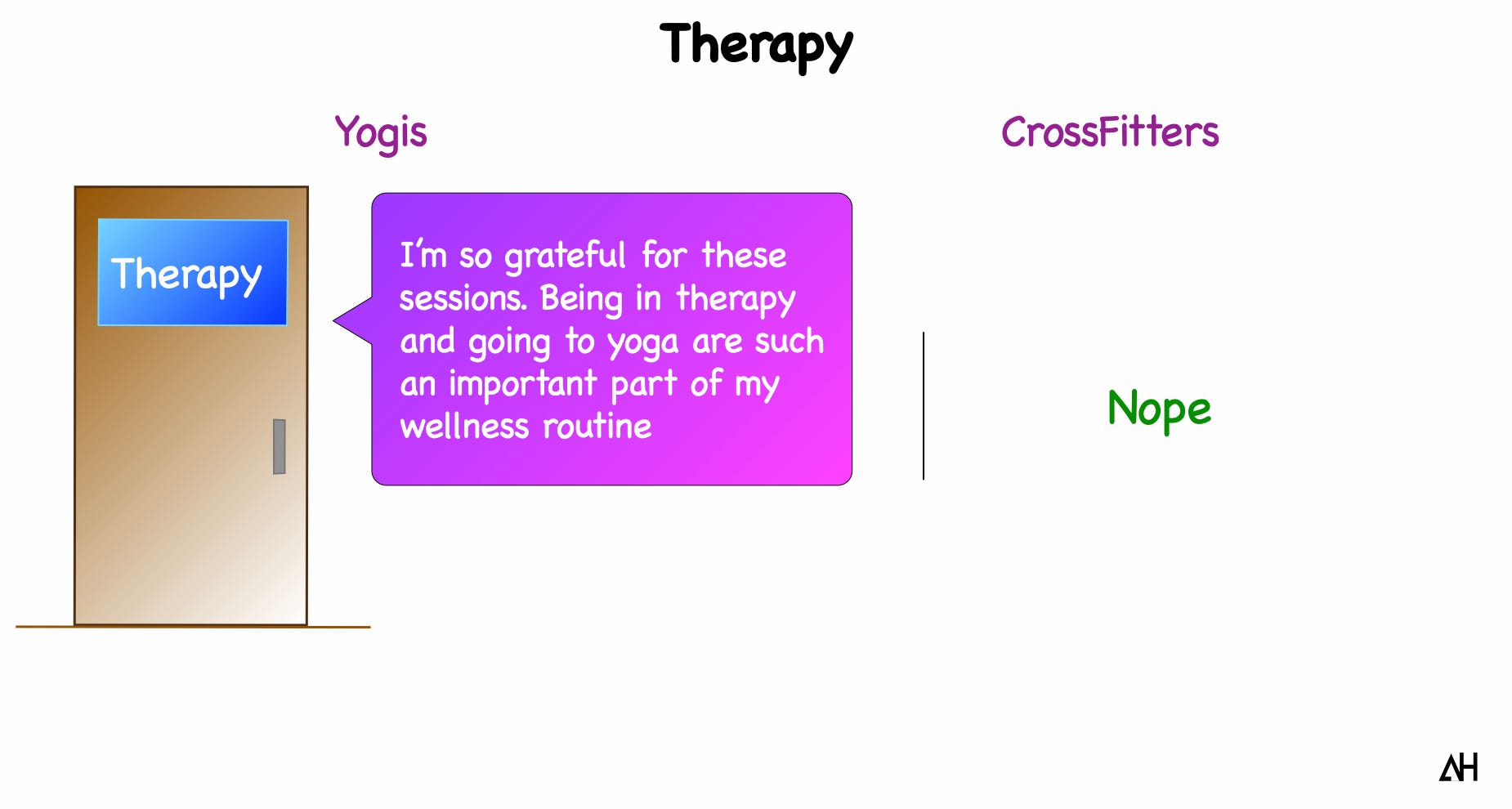 Therapy

Yogis

Therapy

I'm so grateful for these sessions. Being in therapy and going to yoga are such an important part of my wellness routine

CrossFitters

Nope

AH